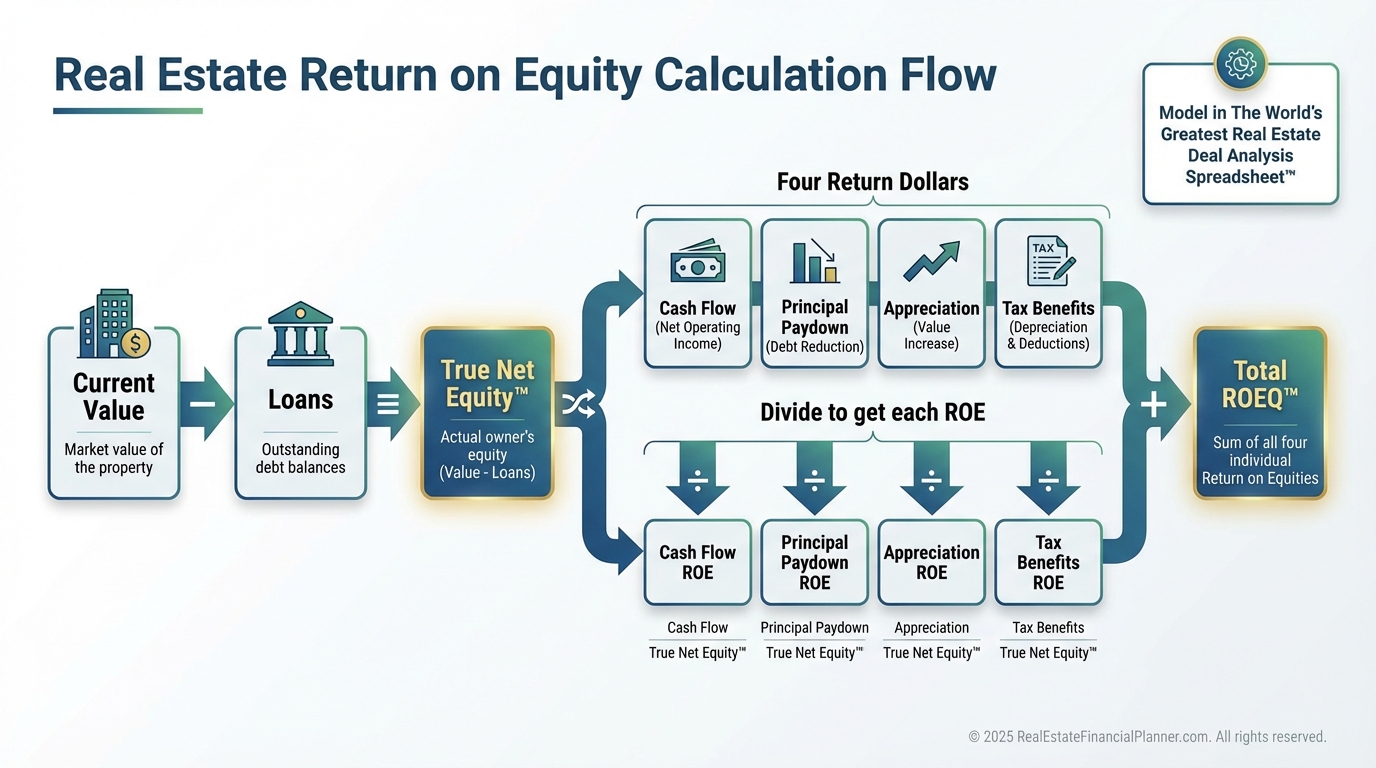 Real Estate Return on Equity Calculation Flow

Model in The World's Greatest Real Estate Deal Analysis Spreadsheet™

Current Value
Market value of the property

−

Loans
Outstanding debt balances

=

True Net Equity™
Actual owner's equity (Value - Loans)

Four Return Dollars

Cash Flow
(Net Operating Income)

Principal Paydown
(Debt Reduction)

Appreciation
(Value Increase)

TAX

Tax Benefits
(Depreciation & Deductions)

Divide to get each ROE

÷ ÷ ÷ ÷

Cash Flow ROE

Principal Paydown ROE

Appreciation ROE

Tax Benefits ROE

$\frac{\text{Cash Flow}}{\text{True Net Equity™}}$ $\frac{\text{Principal Paydown}}{\text{True Net Equity™}}$ $\frac{\text{Appreciation}}{\text{True Net Equity™}}$ $\frac{\text{Tax Benefits}}{\text{True Net Equity™}}$

+

Total ROEQ™
Sum of all four individual Return on Equities

© 2025 RealEstateFinancialPlanner.com. All rights reserved.